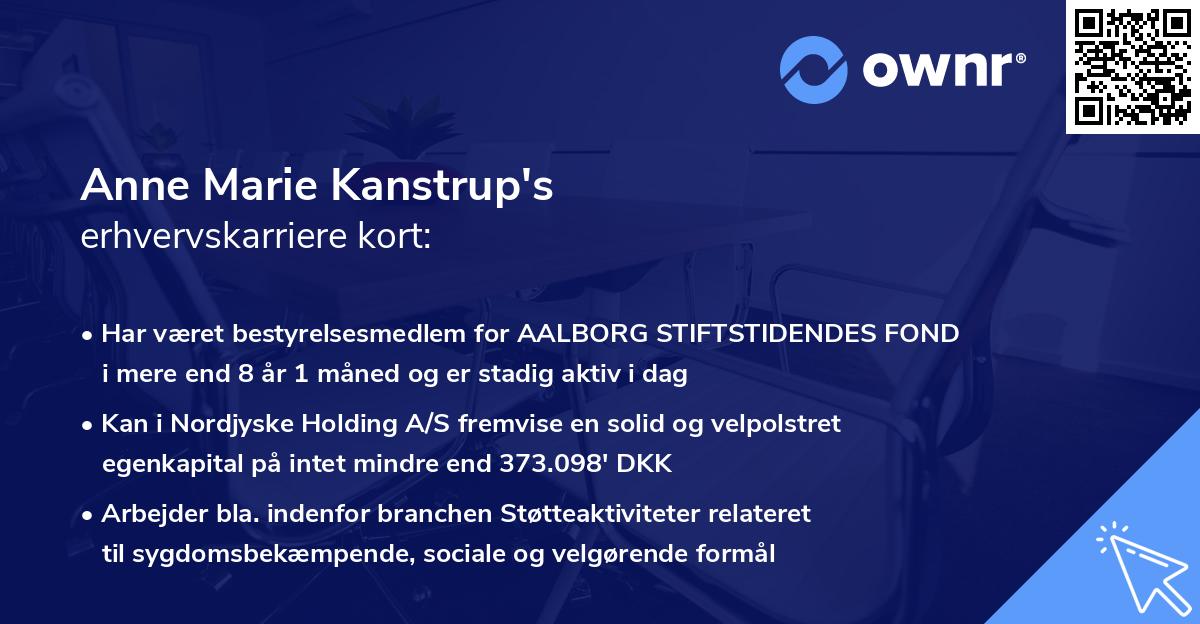 ownr®

Anne Marie Kanstrup's
erhvervskarriere kort:

• Har været bestyrelsesmedlem for AALBORG STIFTSTIDENDES FOND i mere end 8 år 1 måned og er stadig aktiv i dag

• Kan i Nordjyske Holding A/S fremvise en solid og velpolstret egenkapital på intet mindre end 373.098' DKK

• Arbejder bla. indenfor branchen Støtteaktiviteter relateret til sygdomsbekæmpende, sociale og velgørende formål